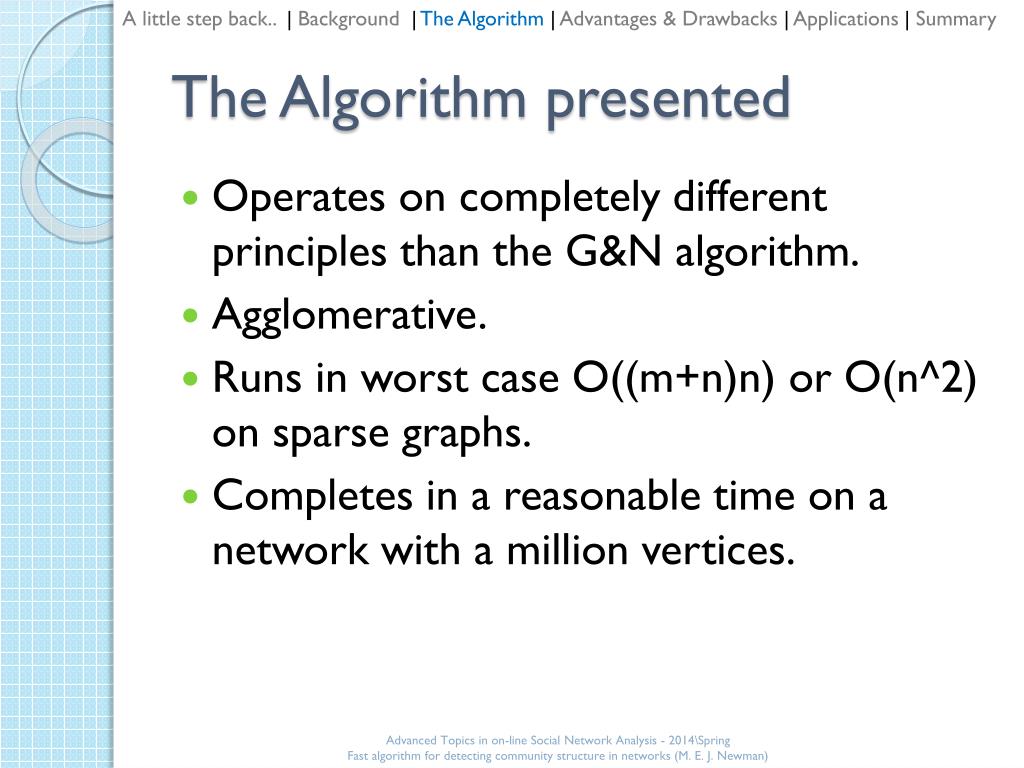 A little step back.. | Background | The Algorithm | Advantages & Drawbacks | Applications | Summary

The Algorithm presented

- Operates on completely different principles than the G&N algorithm.
- Agglomerative.
- Runs in worst case O((m+n)n) or O(n^2) on sparse graphs.
- Completes in a reasonable time on a network with a million vertices.

Advanced Topics in on-line Social Network Analysis - 2014\Spring
Fast algorithm for detecting community structure in networks (M. E. J. Newman)